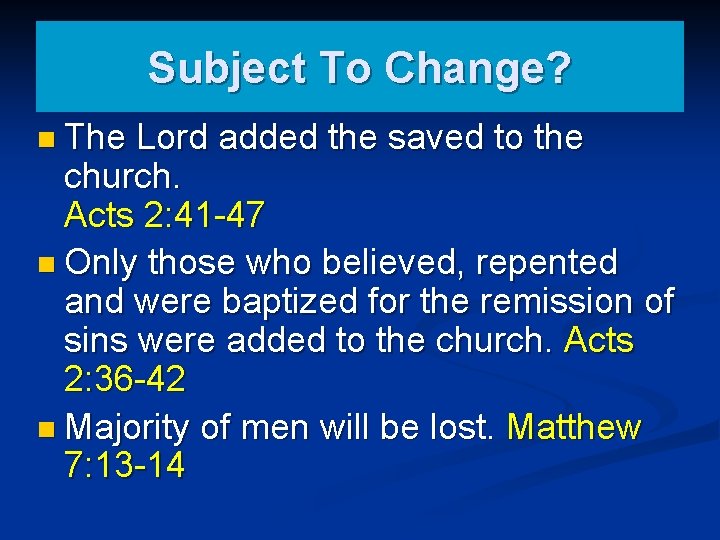 Subject To Change?

The Lord added the saved to the church.
Acts 2:41-47

Only those who believed, repented and were baptized for the remission of sins were added to the church. Acts 2:36-42

Majority of men will be lost. Matthew 7:13-14